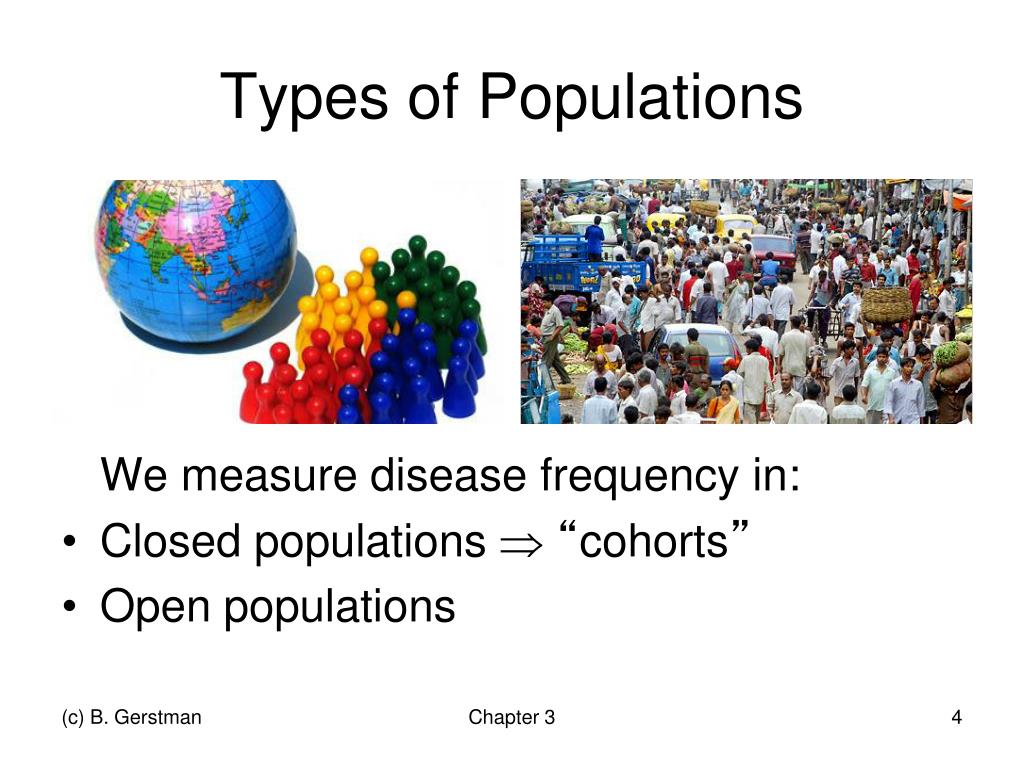 Types of Populations

We measure disease frequency in:

• Closed populations $\Rightarrow$ “cohorts”
• Open populations

(c) B. Gerstman

Chapter 3

4